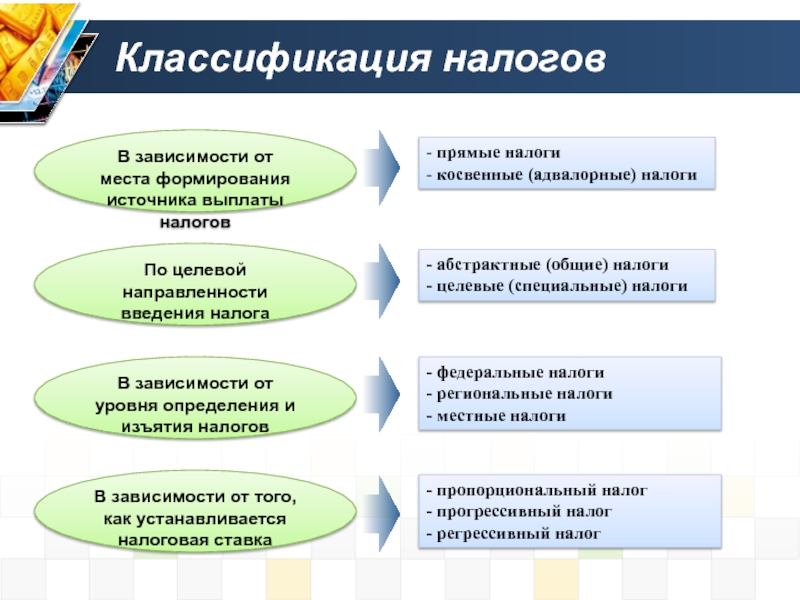 Классификация налогов

В зависимости от места формирования источника выплаты налогов

- прямые налоги
- косвенные (адвалорные) налоги

По целевой направленности введения налога

- абстрактные (общие) налоги
- целевые (специальные) налоги

В зависимости от уровня определения и изъятия налогов

- федеральные налоги
- региональные налоги
- местные налоги

В зависимости от того, как устанавливается налоговая ставка

- пропорциональный налог
- прогрессивный налог
- регрессивный налог